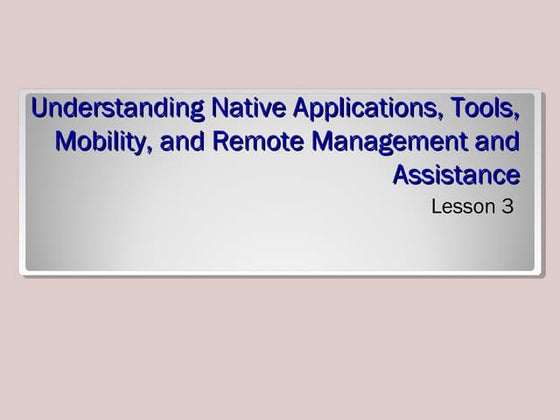 Understanding Native Applications, Tools, Mobility, and Remote Management and Assistance

Lesson 3